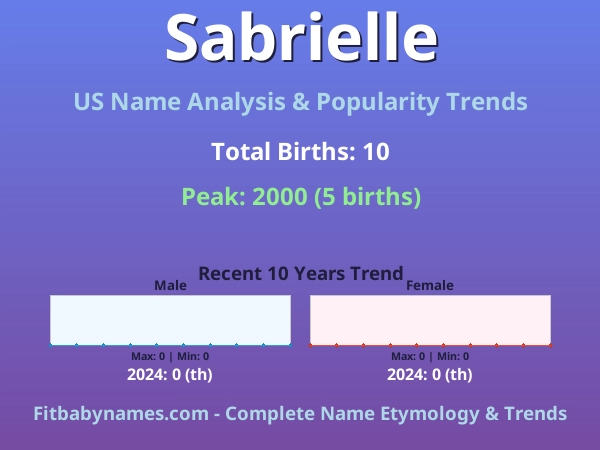 Sabrielle

US Name Analysis & Popularity Trends

Total Births: 10

Peak: 2000 (5 births)

Recent 10 Years Trend

Male

Max: 0 | Min: 0

2024: 0 (th)

Female

Max: 0 | Min: 0

2024: 0 (th)

Fitbabynames.com - Complete Name Etymology & Trends